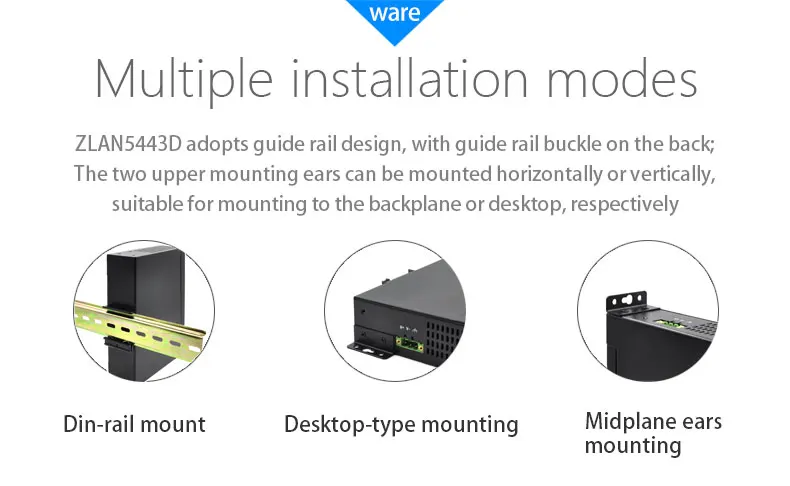 ware

Multiple installation modes

ZLAN5443D adopts guide rail design, with guide rail buckle on the back; The two upper mounting ears can be mounted horizontally or vertically, suitable for mounting to the backplane or desktop, respectively

Din-rail mount

Desktop-type mounting

Midplane ears mounting